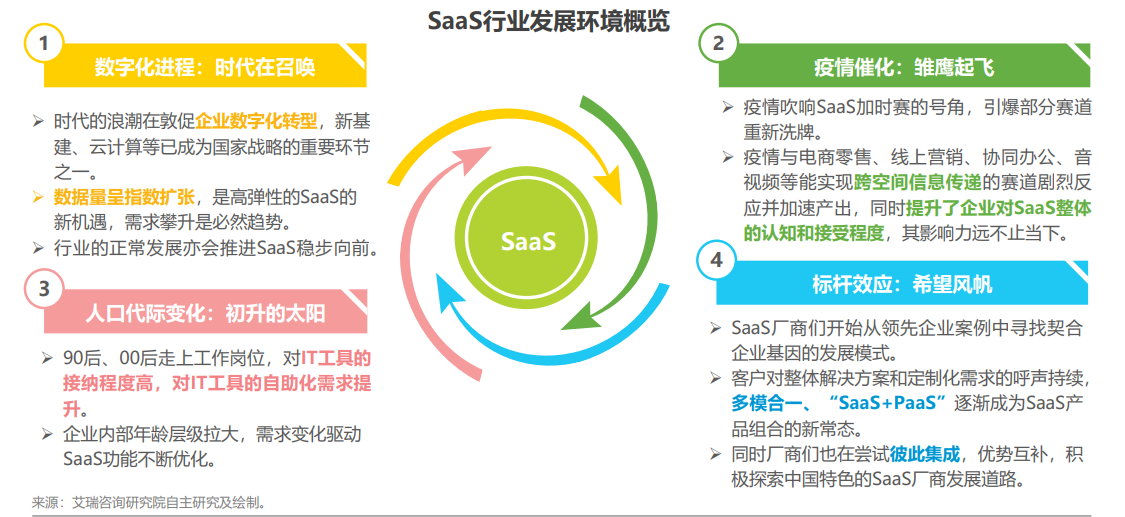 SaaS行业发展环境概览

1
数字化进程：时代在召唤

➢ 时代的浪潮在敦促企业数字化转型，新基建、云计算等已成为国家战略的重要环节之一。
➢ 数据量呈指数扩张，是高弹性的SaaS的新机遇，需求攀升是必然趋势。
➢ 行业的正常发展亦会推进SaaS稳步向前。

3
人口代际变化：初升的太阳

➢ 90后、00后走上工作岗位，对IT工具的接纳程度高，对IT工具的自助化需求提升。
➢ 企业内部年龄层级拉大，需求变化驱动SaaS功能不断优化。

SaaS

2
疫情催化：雏鹰起飞

➢ 疫情吹响SaaS加时赛的号角，引爆部分赛道重新洗牌。
➢ 疫情与电商零售、线上营销、协同办公、音视频等能实现跨空间信息传递的赛道剧烈反应并加速产出，同时提升了企业对SaaS整体的认知和接受程度，其影响力远不止当下。

4
标杆效应：希望风帆

➢ SaaS厂商们开始从领先企业案例中寻找契合企业基因的发展模式。
➢ 客户对整体解决方案和定制化需求的呼声持续，多模合一、“SaaS+PaaS”逐渐成为SaaS产品组合的新常态。
➢ 同时厂商们也在尝试彼此集成，优势互补，积极探索中国特色的SaaS厂商发展道路。

来源：艾瑞咨询研究院自主研究及绘制。